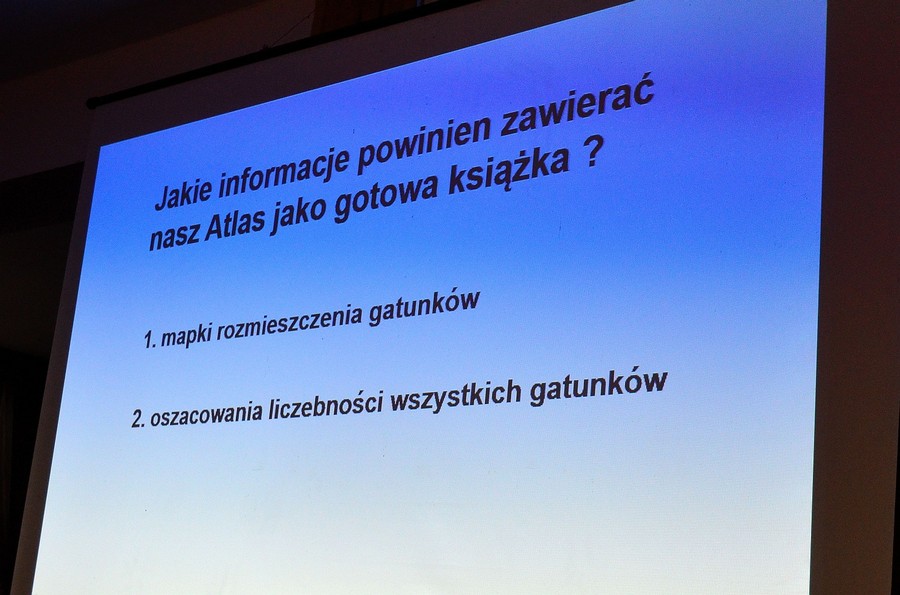 Jakie informacje powinien zawierać nasz Atlas jako gotowa książka ?

1. mapki rozmieszczenia gatunków

2. oszacowania liczebności wszystkich gatunków